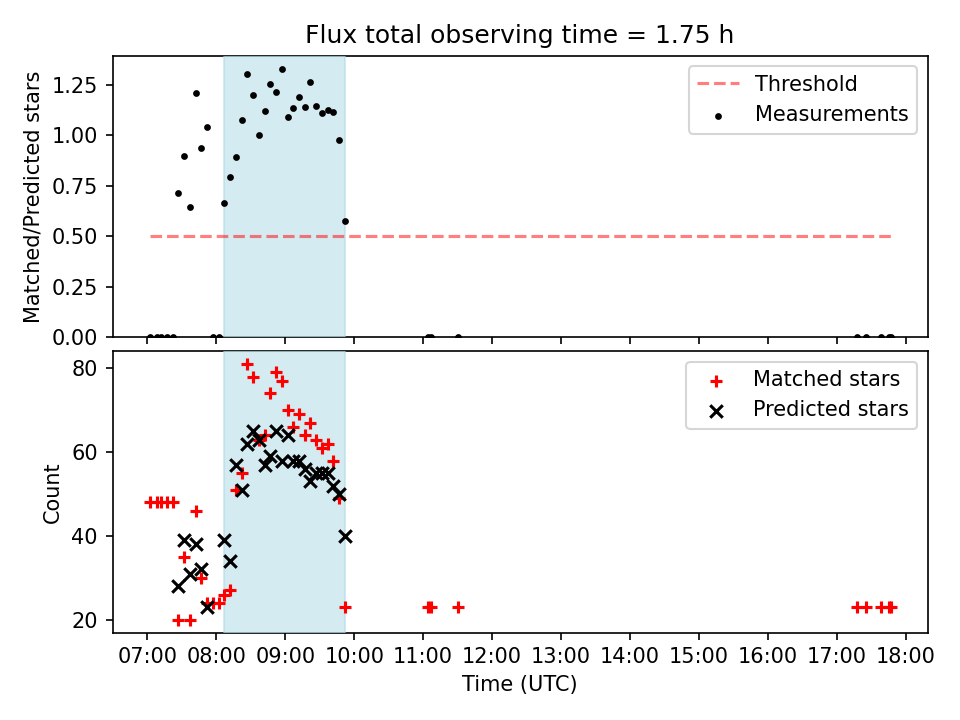 Flux total observing time = 1.75 h

Matched/Predicted stars

1.25
1.00
0.75
0.50
0.25
0.00

Threshold
Measurements

Count

80
60
40
20

Matched stars
Predicted stars

07:00 08:00 09:00 10:00 11:00 12:00 13:00 14:00 15:00 16:00 17:00 18:00

Time (UTC)